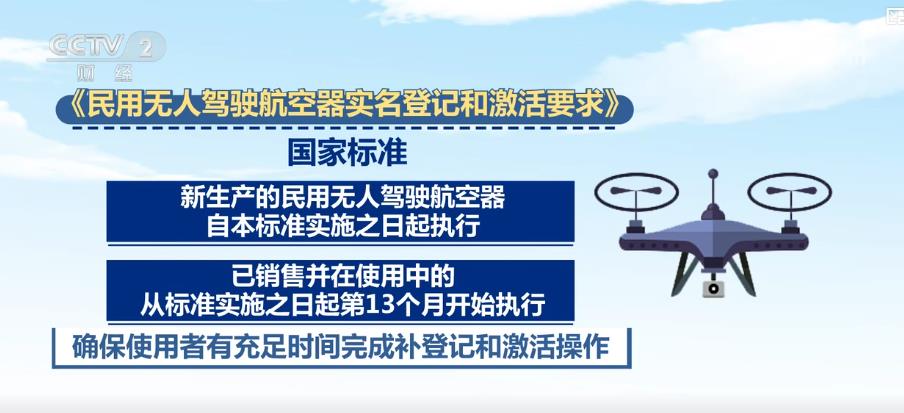 CCTV 2
财经

《民用无人驾驶航空器实名登记和激活要求》

国家标准

新生产的民用无人驾驶航空器
自本标准实施之日起执行

已销售并在使用中的
从标准实施之日起第13个月开始执行

确保使用者有充足时间完成补登记和激活操作